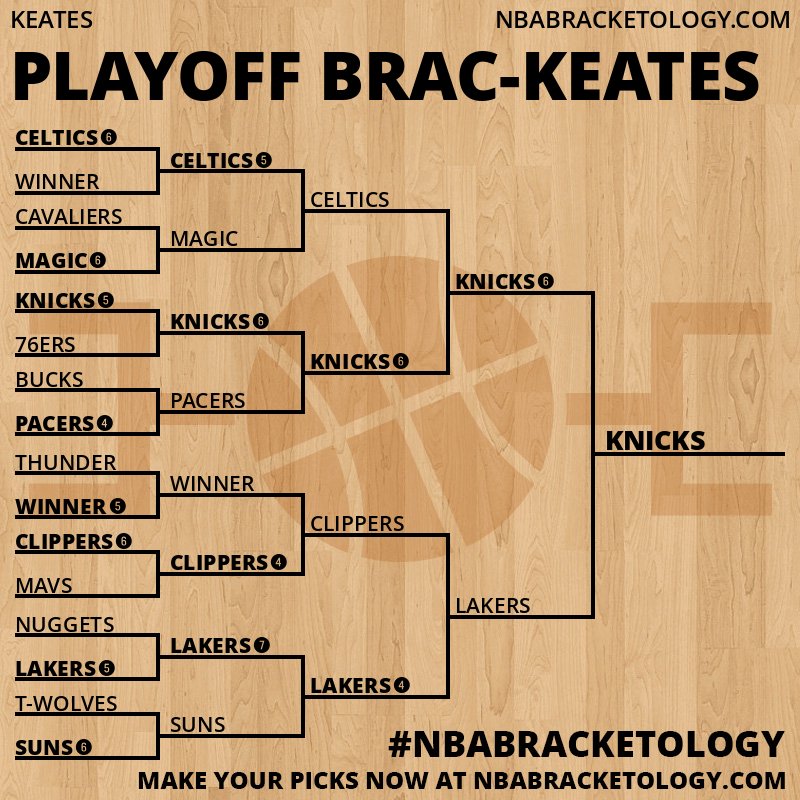 KEATES

NBABRACKETOLOGY.COM

PLAYOFF BRAC-KEATES

CELTICS 6

WINNER

CAVALIERS

MAGIC 6

KNICKS 5

76ERS

BUCKS

PACERS 4

THUNDER

WINNER 5

CLIPPERS 6

MAVS

NUGGETS

LAKERS 5

T-WOLVES

SUNS 6

CELTICS 5

MAGIC

KNICKS 6

PACERS

WINNER

CLIPPERS 4

LAKERS 7

SUNS

CELTICS

KNICKS 6

CLIPPERS

LAKERS 4

KNICKS 6

LAKERS

KNICKS

#NBABRACKETOLOGY

MAKE YOUR PICKS NOW AT NBABRACKETOLOGY.COM